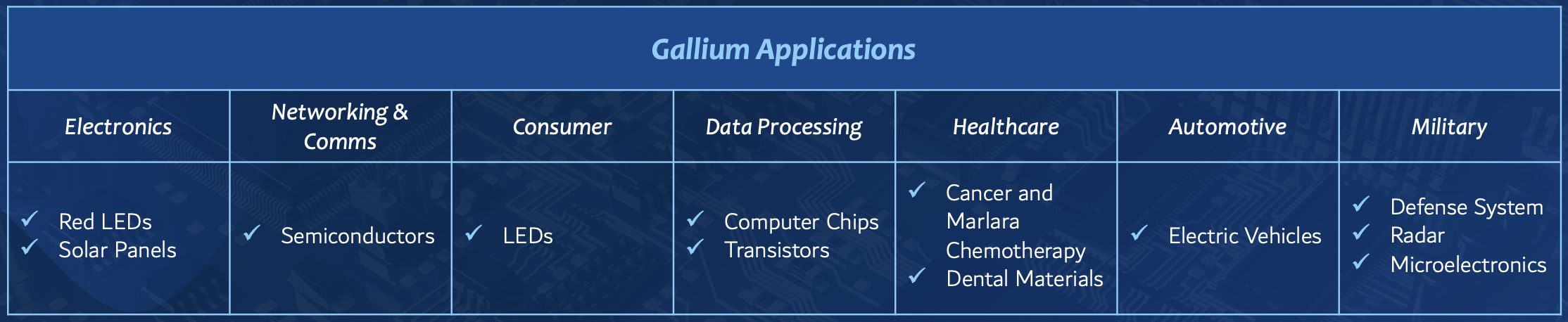 Gallium Applications

| Electronics | Networking & Comms | Consumer | Data Processing | Healthcare | Automotive | Military |
|---|---|---|---|---|---|---|
| ✓ Red LEDs ✓ Solar Panels | ✓ Semiconductors | ✓ LEDs | ✓ Computer Chips ✓ Transistors | ✓ Cancer and Marlara Chemotherapy ✓ Dental Materials | ✓ Electric Vehicles | ✓ Defense System ✓ Radar ✓ Microelectronics |